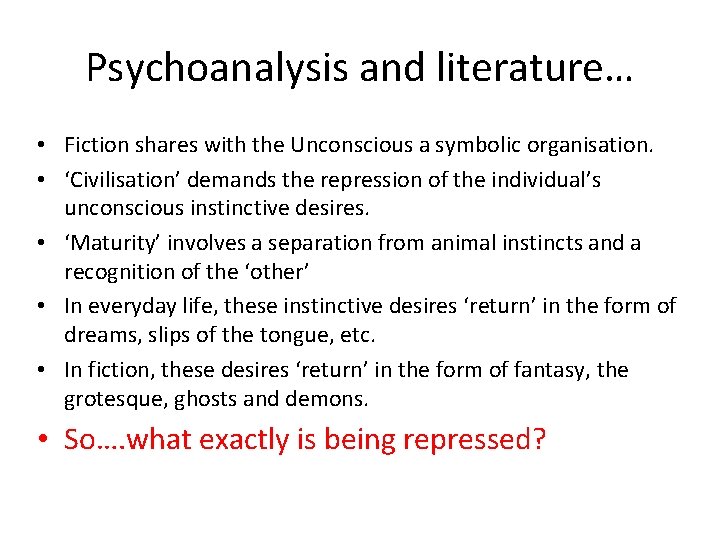 Psychoanalysis and literature…

• Fiction shares with the Unconscious a symbolic organisation.
• ‘Civilisation’ demands the repression of the individual’s unconscious instinctive desires.
• ‘Maturity’ involves a separation from animal instincts and a recognition of the ‘other’
• In everyday life, these instinctive desires ‘return’ in the form of dreams, slips of the tongue, etc.
• In fiction, these desires ‘return’ in the form of fantasy, the grotesque, ghosts and demons.
• So….what exactly is being repressed?